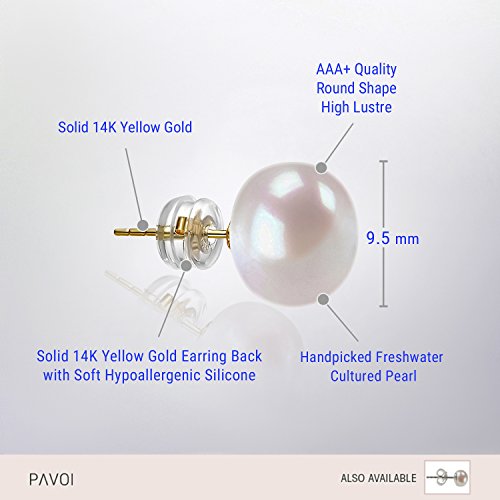 AAA+ Quality
Round Shape
High Lustre

Solid 14K Yellow Gold

9.5 mm

Solid 14K Yellow Gold Earring Back with Soft Hypoallergenic Silicone

Handpicked Freshwater Cultured Pearl

PAVOI

ALSO AVAILABLE